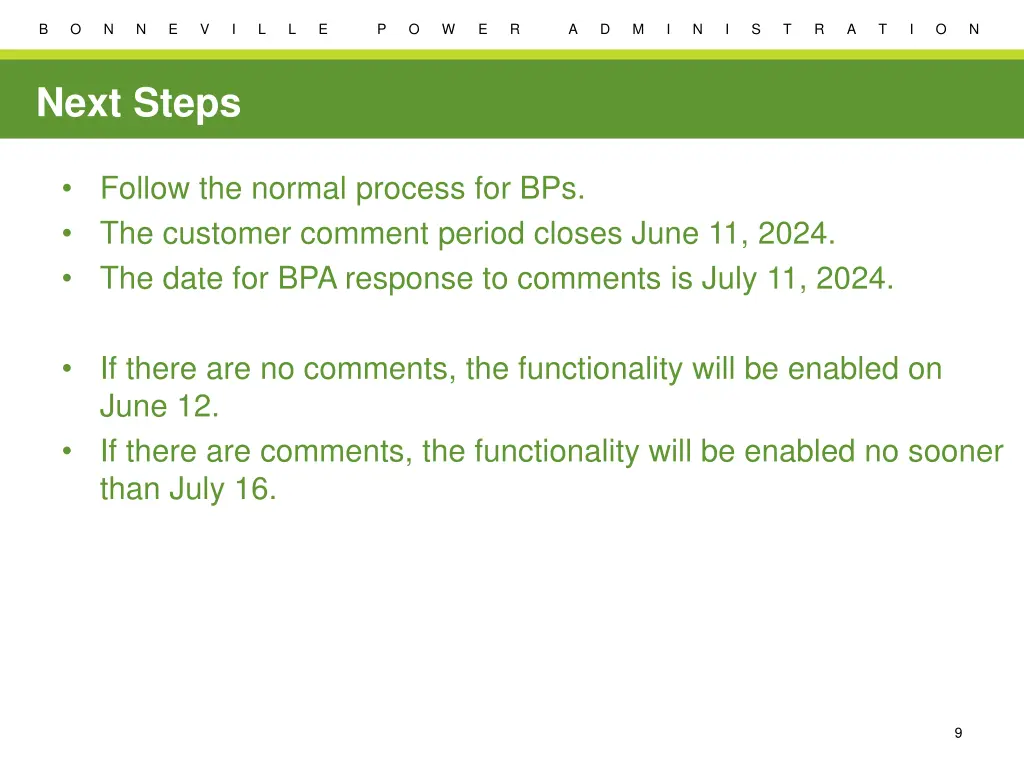 B O N N E V I L L E P O W E R A D M I N I S T R A T I O N

Next Steps

• Follow the normal process for BPs.
• The customer comment period closes June 11, 2024.
• The date for BPA response to comments is July 11, 2024.

• If there are no comments, the functionality will be enabled on June 12.
• If there are comments, the functionality will be enabled no sooner than July 16.

9